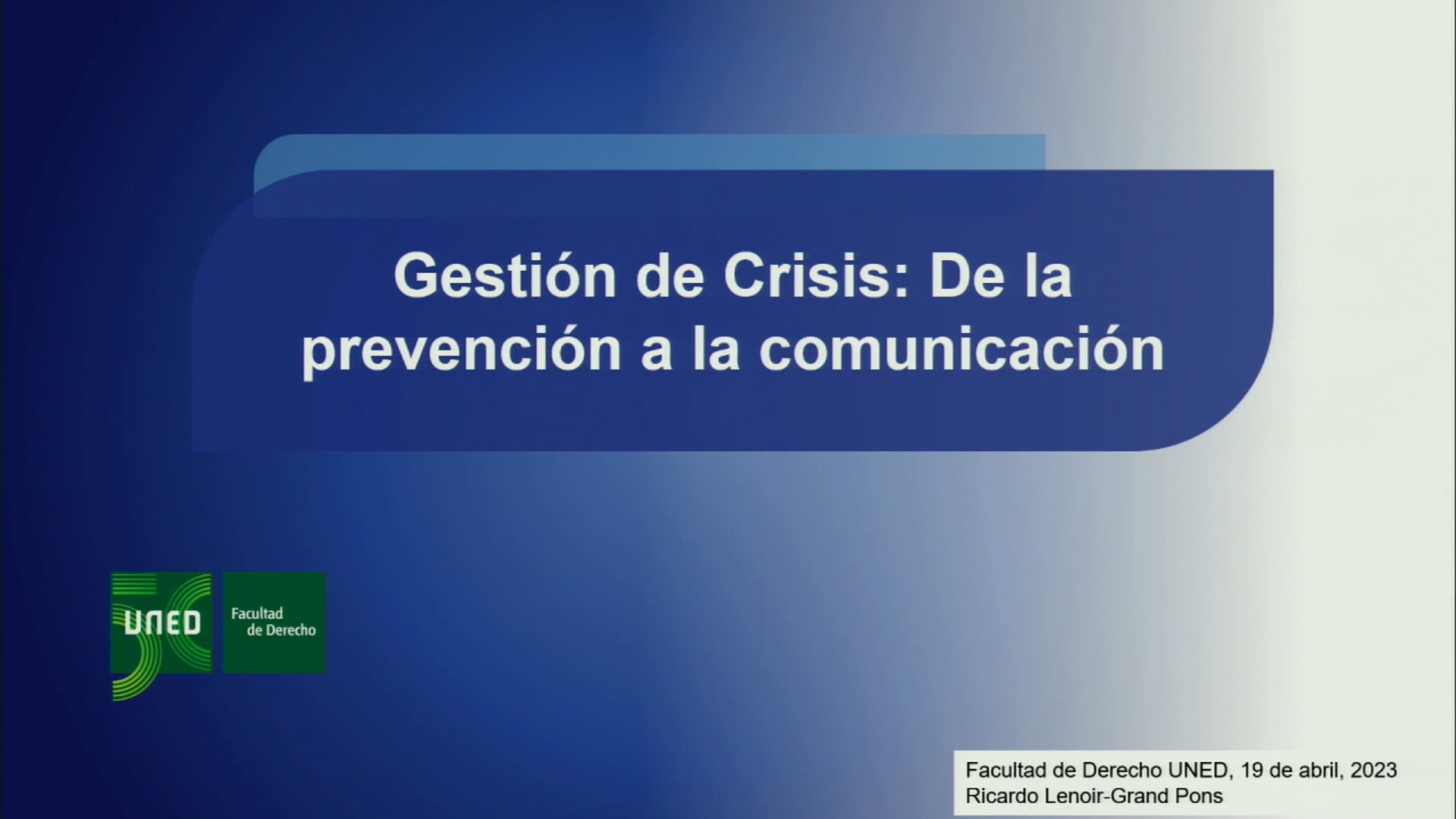 Gestión de Crisis: De la prevención a la comunicación

UNED

Facultad de Derecho

Facultad de Derecho UNED, 19 de abril, 2023
Ricardo Lenoir-Grand Pons